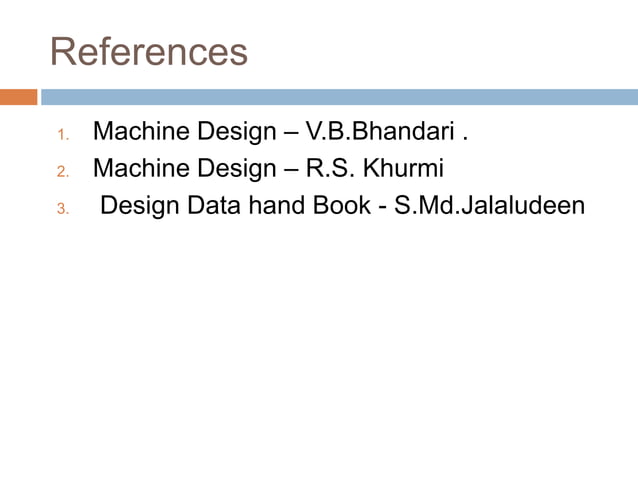 References

1. Machine Design – V.B.Bhandari .
2. Machine Design – R.S. Khurmi
3. Design Data hand Book - S.Md.Jalaludeen